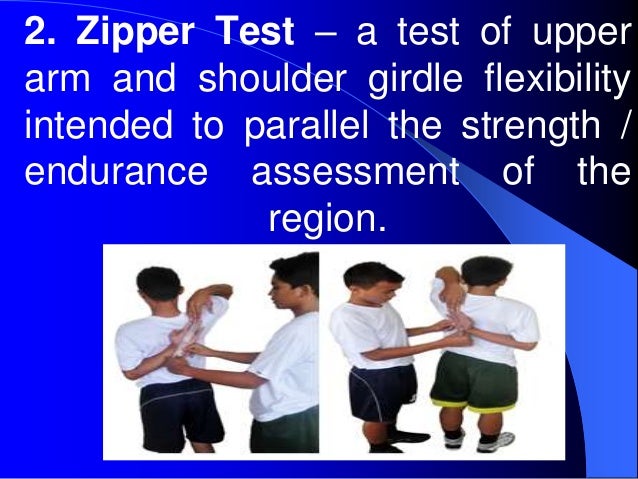 2. Zipper Test – a test of upper arm and shoulder girdle flexibility intended to parallel the strength / endurance assessment of the region.